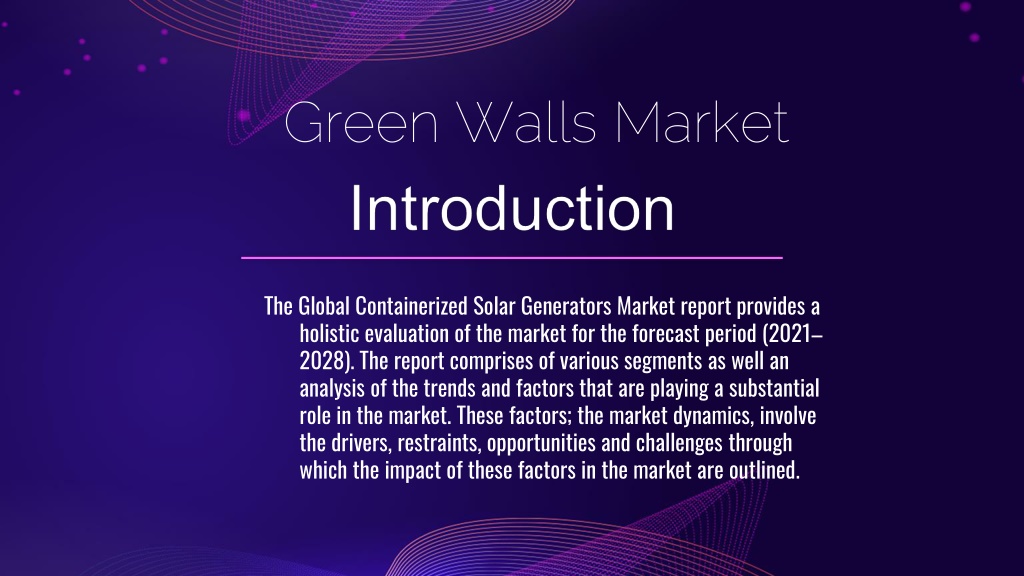 Green Walls Market

Introduction

The Global Containerized Solar Generators Market report provides a holistic evaluation of the market for the forecast period (2021–2028). The report comprises of various segments as well an analysis of the trends and factors that are playing a substantial role in the market. These factors; the market dynamics, involve the drivers, restraints, opportunities and challenges through which the impact of these factors in the market are outlined.